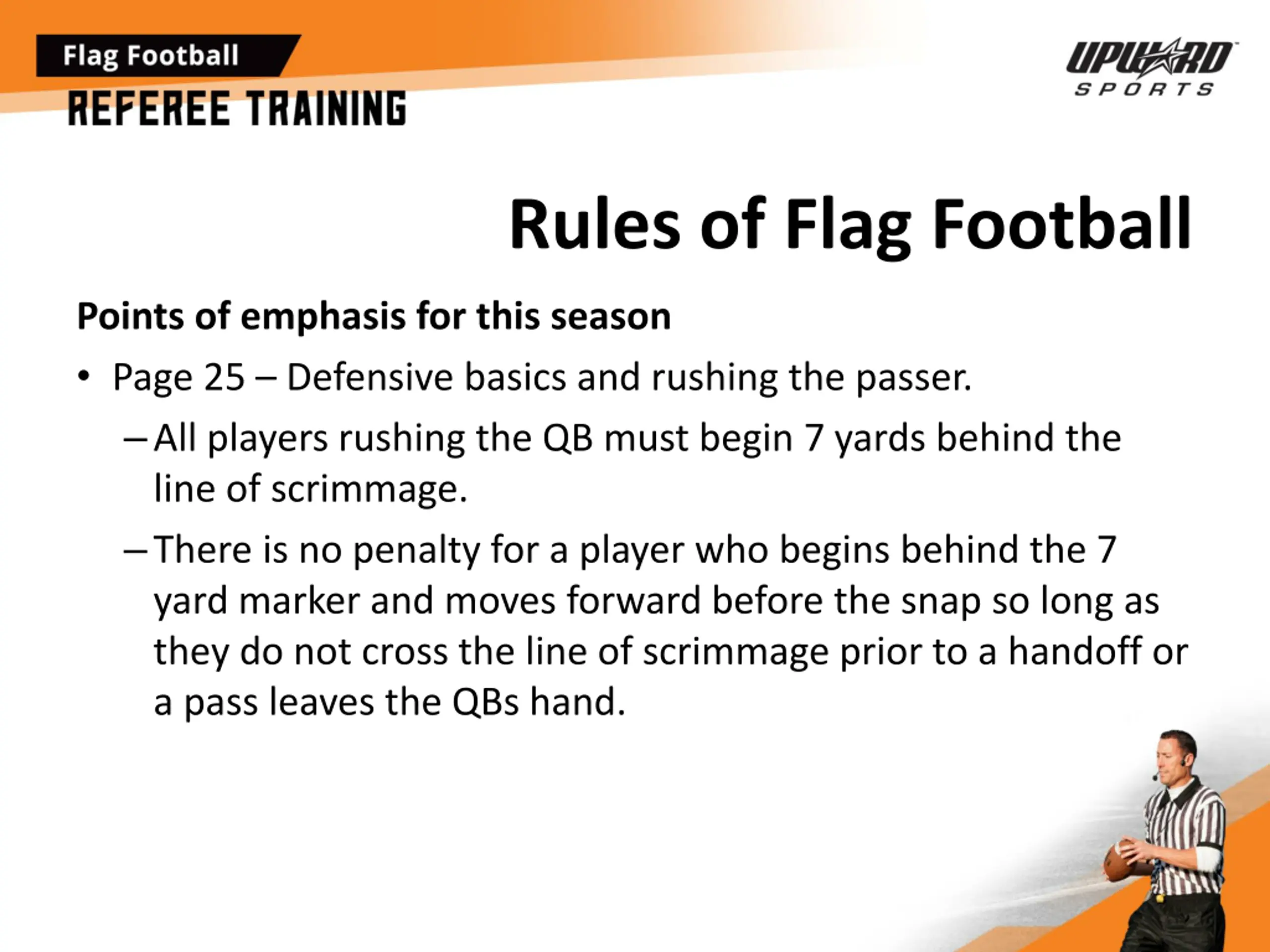 Flag Football
REFEREE TRAINING

UPWARD SPORTS

Rules of Flag Football

Points of emphasis for this season

• Page 25 – Defensive basics and rushing the passer.

– All players rushing the QB must begin 7 yards behind the line of scrimmage.

– There is no penalty for a player who begins behind the 7 yard marker and moves forward before the snap so long as they do not cross the line of scrimmage prior to a handoff or a pass leaves the QBs hand.